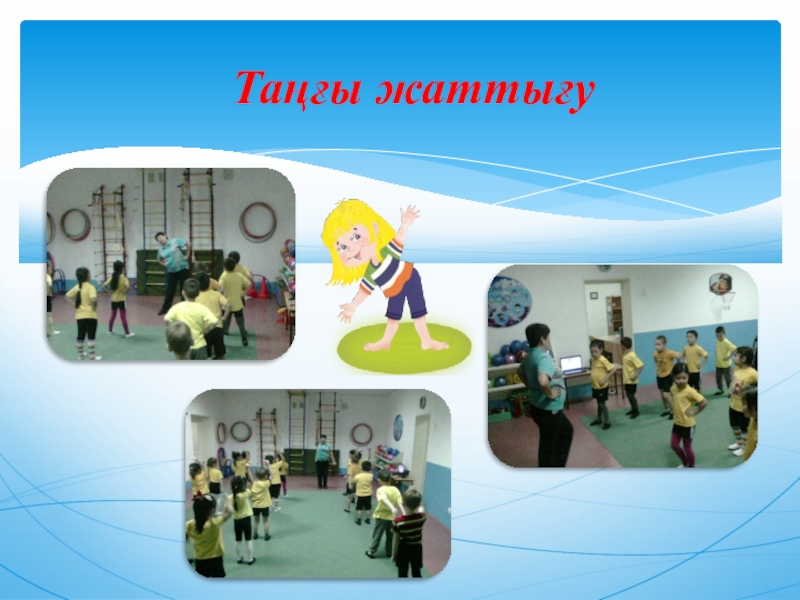 Таңғы жаттығу